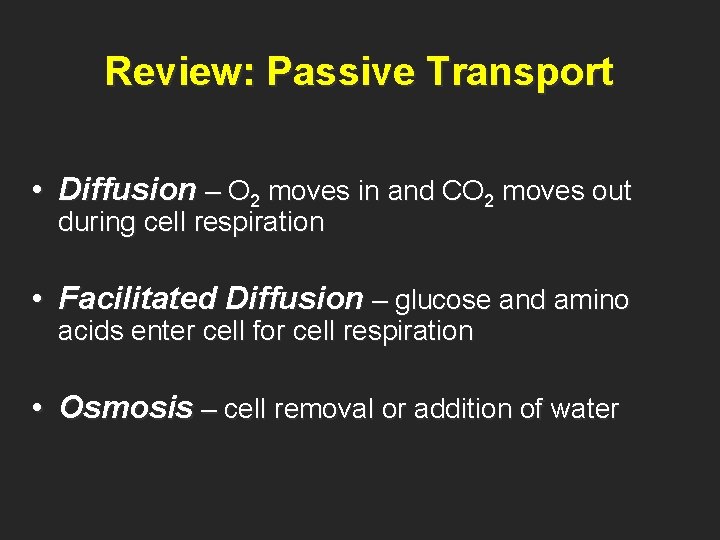 Review: Passive Transport

• Diffusion – $O_2$ moves in and $CO_2$ moves out during cell respiration

• Facilitated Diffusion – glucose and amino acids enter cell for cell respiration

• Osmosis – cell removal or addition of water